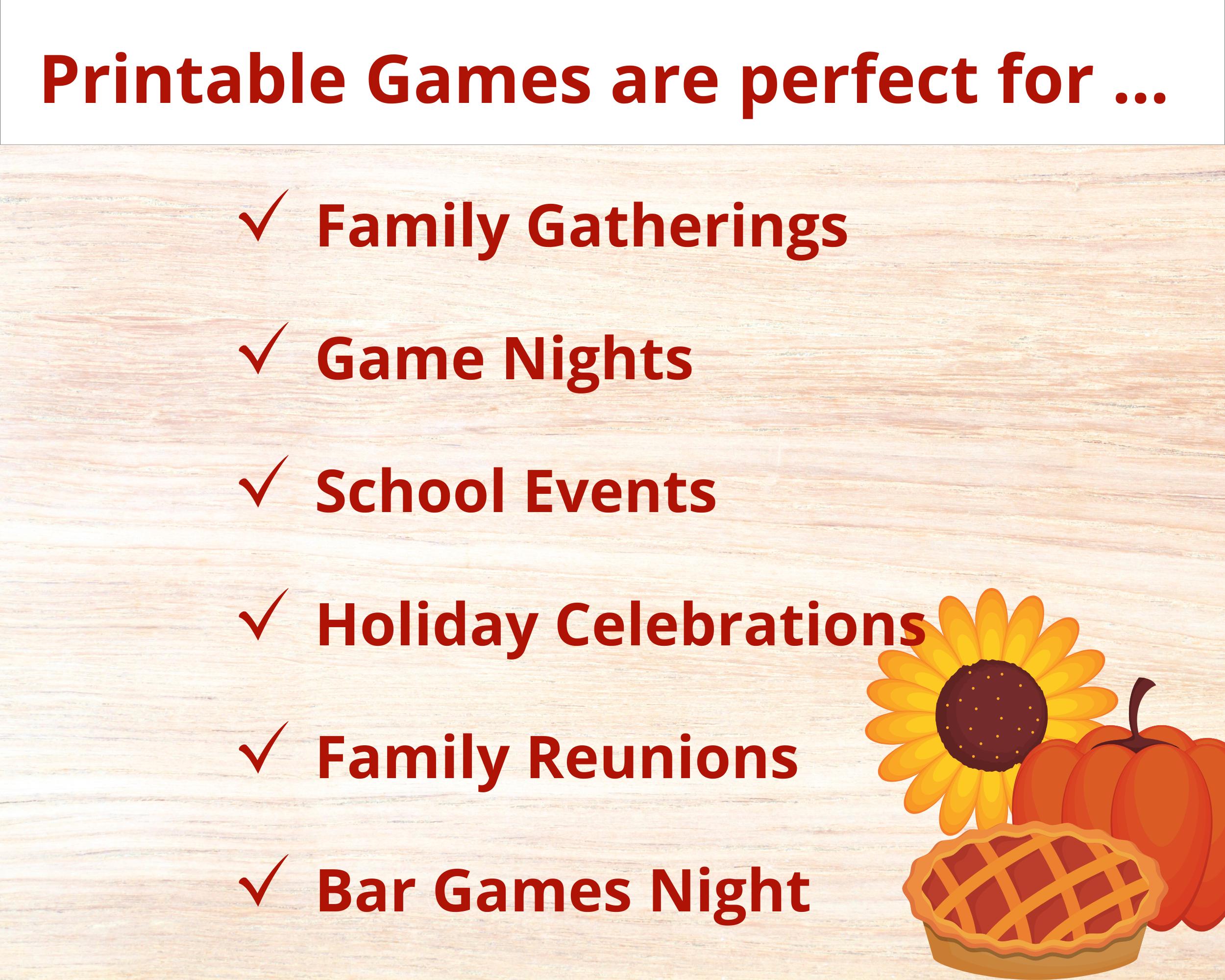 Printable Games are perfect for ...

✓ Family Gatherings

✓ Game Nights

✓ School Events

✓ Holiday Celebrations

✓ Family Reunions

✓ Bar Games Night